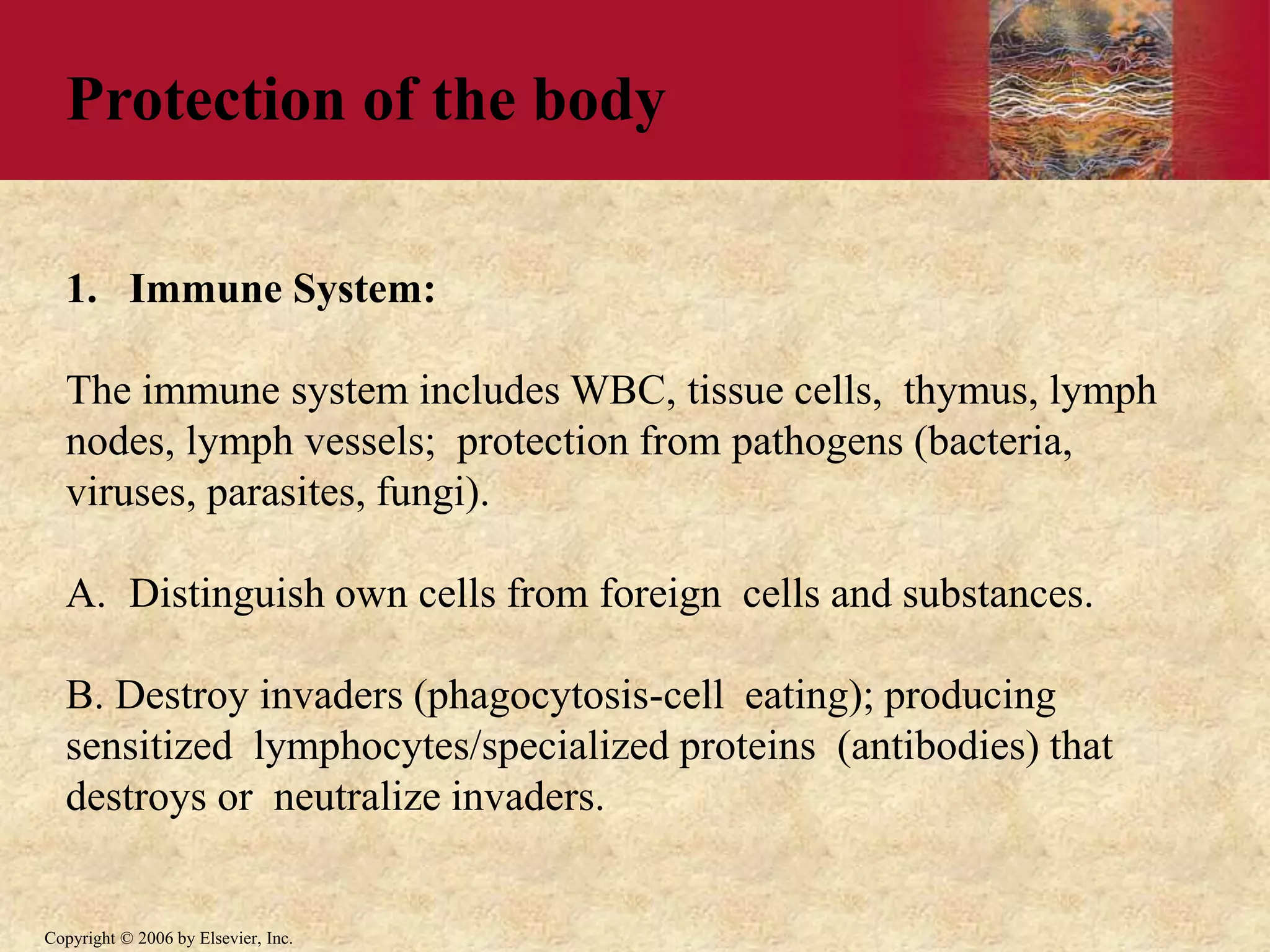 Protection of the body

1. Immune System:

The immune system includes WBC, tissue cells, thymus, lymph nodes, lymph vessels; protection from pathogens (bacteria, viruses, parasites, fungi).

A. Distinguish own cells from foreign cells and substances.

B. Destroy invaders (phagocytosis-cell eating); producing sensitized lymphocytes/specialized proteins (antibodies) that destroys or neutralize invaders.

Copyright © 2006 by Elsevier, Inc.